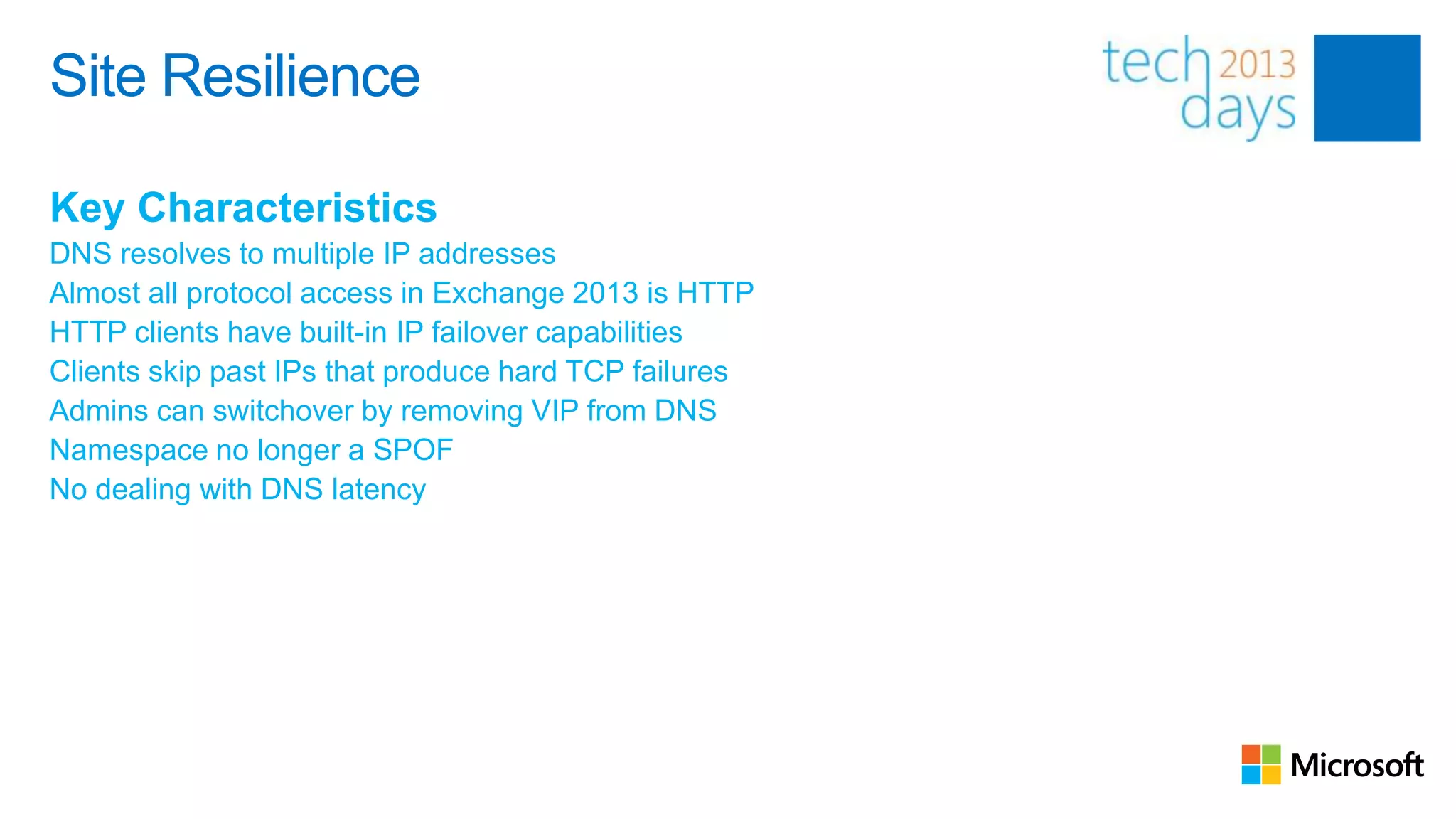 Site Resilience

tech 2013 days

Key Characteristics
DNS resolves to multiple IP addresses
Almost all protocol access in Exchange 2013 is HTTP
HTTP clients have built-in IP failover capabilities
Clients skip past IPs that produce hard TCP failures
Admins can switchover by removing VIP from DNS
Namespace no longer a SPOF
No dealing with DNS latency

Microsoft